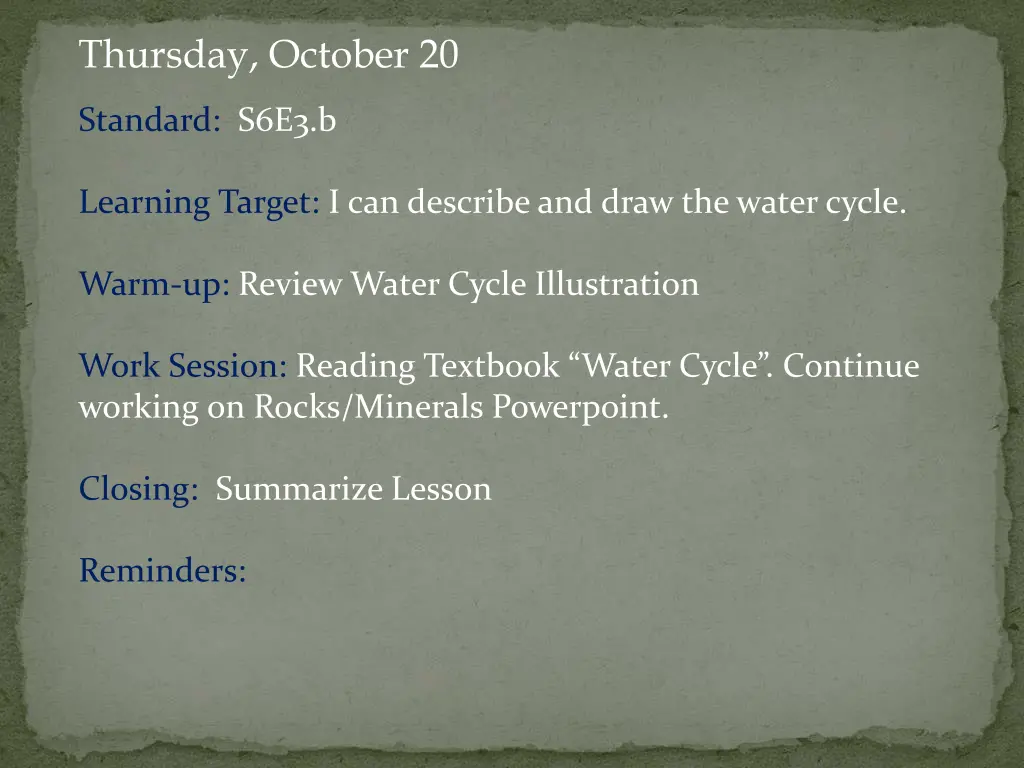 Thursday, October 20

Standard: S6E3.b

Learning Target: I can describe and draw the water cycle.

Warm-up: Review Water Cycle Illustration

Work Session: Reading Textbook “Water Cycle”. Continue working on Rocks/Minerals Powerpoint.

Closing: Summarize Lesson

Reminders: